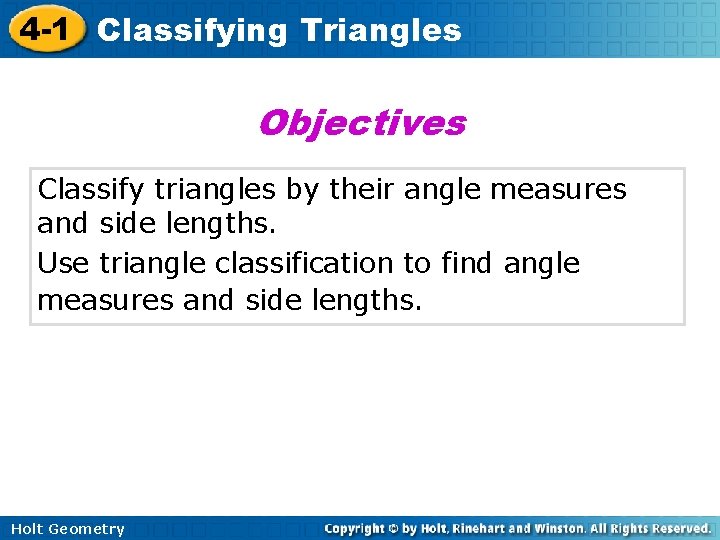 4-1 Classifying Triangles

Objectives

Classify triangles by their angle measures and side lengths.

Use triangle classification to find angle measures and side lengths.

Holt Geometry

Copyright © by Holt, Rinehart and Winston. All Rights Reserved.